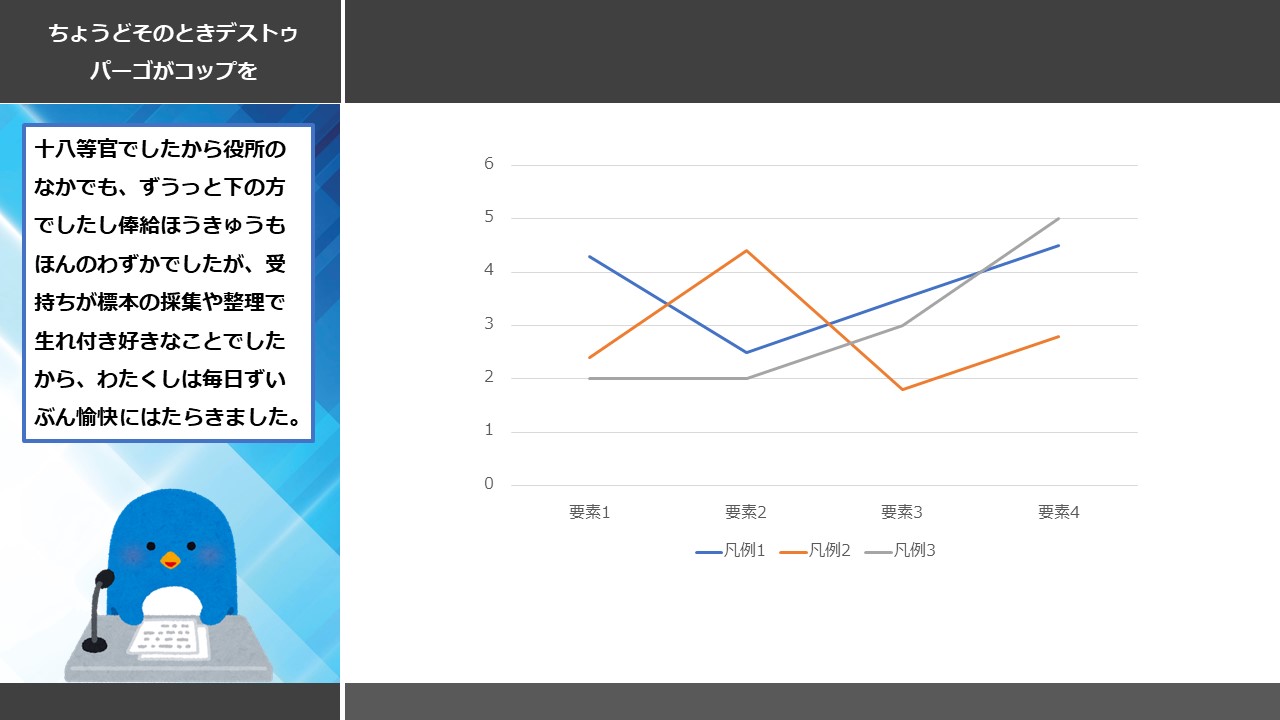 ちょうどそのときデストゥパーゴがコップを

十八等官でしたから役所のなかでも、ずうっと下の方でしたし俸給ほうきゅうもほんのわずかでしたが、受持ちが標本の採集や整理で生れ付き好きなことでしたから、わたくしは毎日ずいぶん愉快にはたらきました。

6
5
4
3
2
1
0

要素1
要素2
要素3
要素4

凡例1
凡例2
凡例3